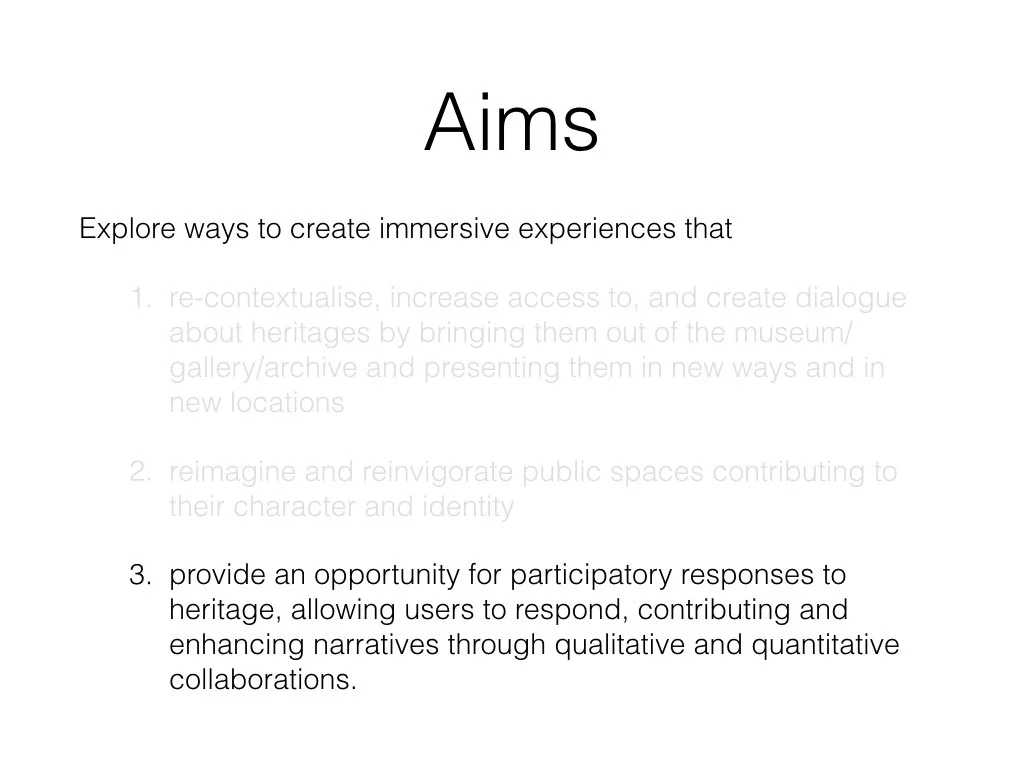 Aims

Explore ways to create immersive experiences that

1. re-contextualise, increase access to, and create dialogue about heritages by bringing them out of the museum/gallery/archive and presenting them in new ways and in new locations

2. reimagine and reinvigorate public spaces contributing to their character and identity

3. provide an opportunity for participatory responses to heritage, allowing users to respond, contributing and enhancing narratives through qualitative and quantitative collaborations.